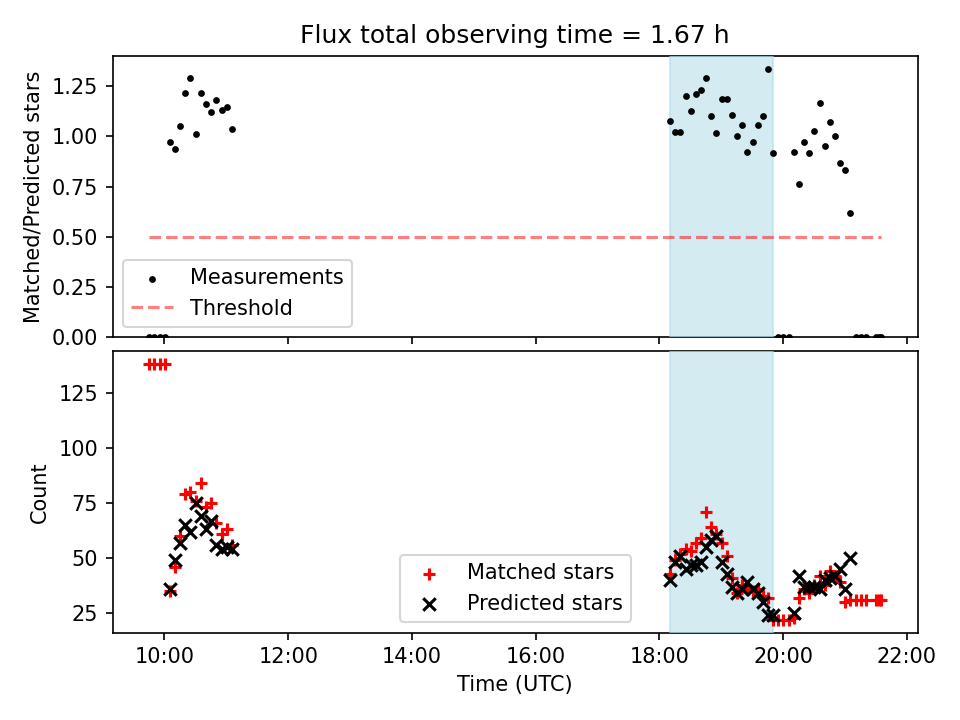 Flux total observing time = 1.67 h

Matched/Predicted stars

1.25
1.00
0.75
0.50
0.25
0.00

Measurements
Threshold

Count

125
100
75
50
25

Matched stars
Predicted stars

10:00
12:00
14:00
16:00
18:00
20:00
22:00

Time (UTC)